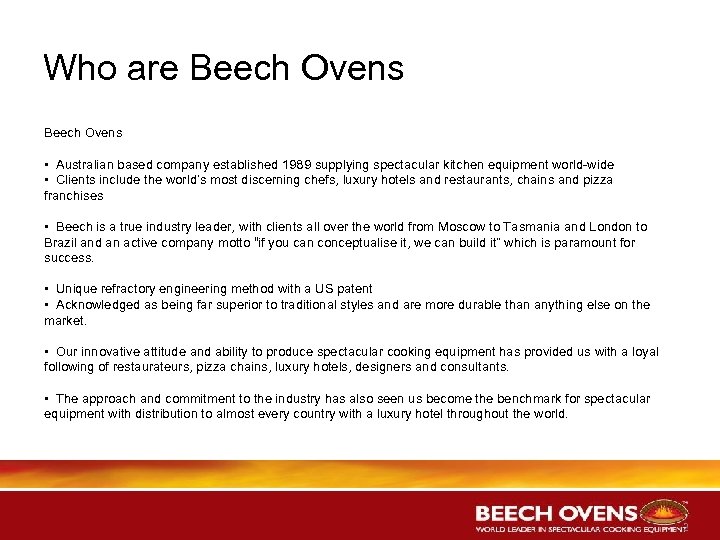 Who are Beech Ovens

Beech Ovens

• Australian based company established 1989 supplying spectacular kitchen equipment world-wide
• Clients include the world's most discerning chefs, luxury hotels and restaurants, chains and pizza franchises

• Beech is a true industry leader, with clients all over the world from Moscow to Tasmania and London to Brazil and an active company motto "if you can conceptualise it, we can build it" which is paramount for success.

• Unique refractory engineering method with a US patent
• Acknowledged as being far superior to traditional styles and are more durable than anything else on the market.

• Our innovative attitude and ability to produce spectacular cooking equipment has provided us with a loyal following of restaurateurs, pizza chains, luxury hotels, designers and consultants.

• The approach and commitment to the industry has also seen us become the benchmark for spectacular equipment with distribution to almost every country with a luxury hotel throughout the world.

BEECH OVENS™
WORLD LEADER IN SPECTACULAR COOKING EQUIPMENT